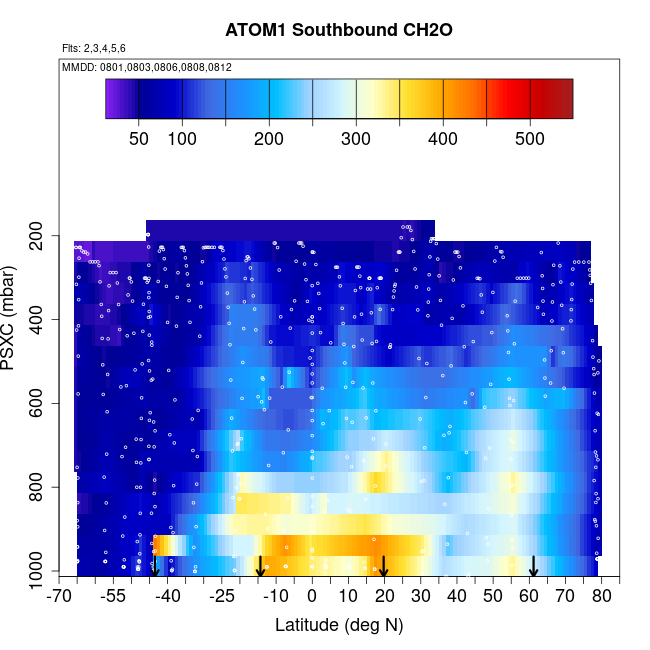 ATOM1 Southbound CH2O

Flts: 2,3,4,5,6

MMDD: 0801,0803,0806,0808,0812

50 100 200 300 400 500

PSXC (mbar)

200
400
600
800
1000

-70 -55 -40 -25 -10 0 10 20 30 40 50 60 70 80

Latitude (deg N)